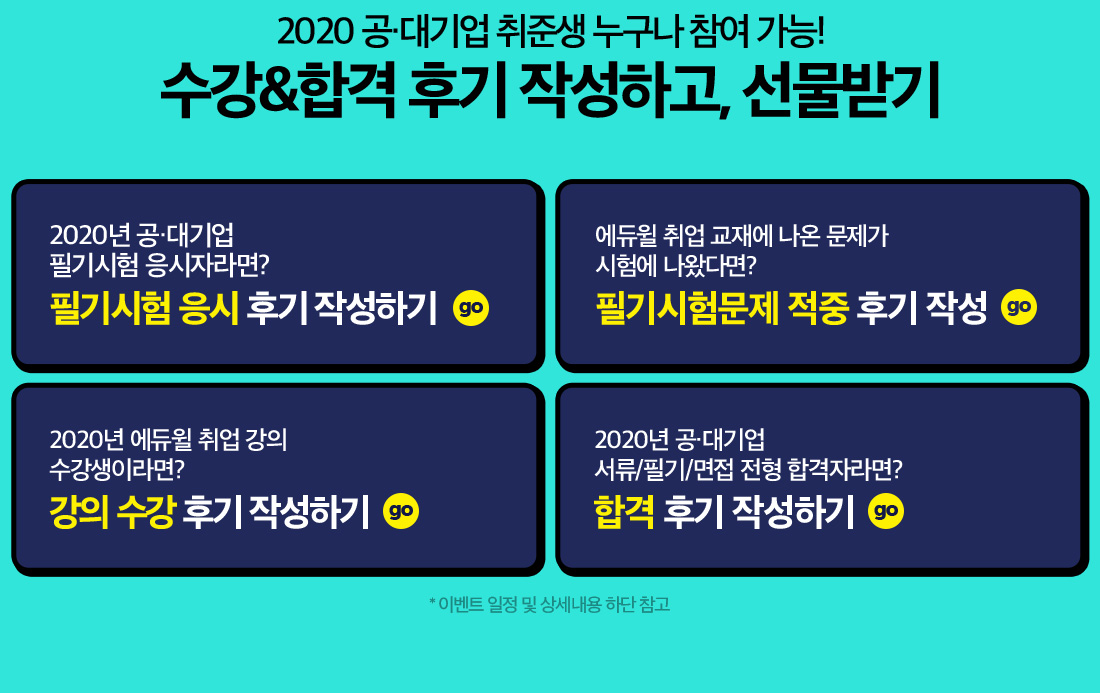 2020 공·대기업 취준생 누구나 참여 가능!
수강&합격 후기 작성하고, 선물받기

2020년 공·대기업
필기시험 응시자라면?
필기시험 응시 후기 작성하기 go

에듀윌 취업 교재에 나온 문제가
시험에 나왔다면?
필기시험문제 적중 후기 작성 go

2020년 에듀윌 취업 강의
수강생이라면?
강의 수강 후기 작성하기 go

2020년 공·대기업
서류/필기/면접 전형 합격자라면?
합격 후기 작성하기 go

* 이벤트 일정 및 상세내용 하단 참고